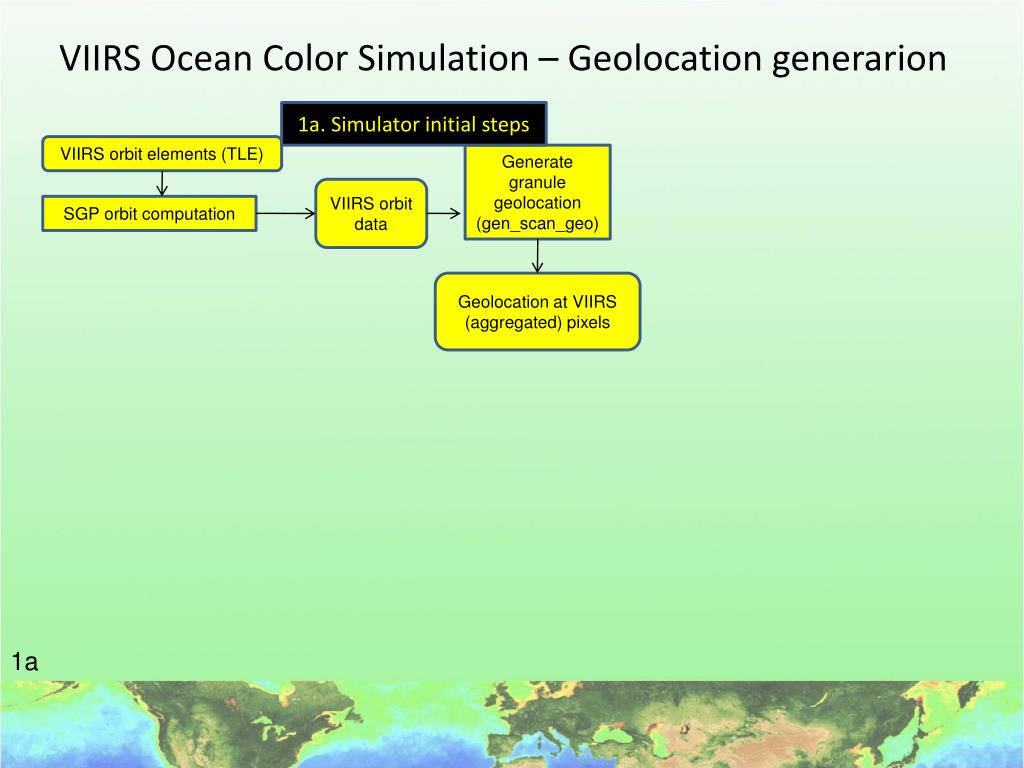 VIIRS Ocean Color Simulation – Geolocation generarion

1a. Simulator initial steps

VIIRS orbit elements (TLE)

SGP orbit computation

VIIRS orbit data

Generate granule geolocation (gen_scan_geo)

Geolocation at VIIRS (aggregated) pixels

1a